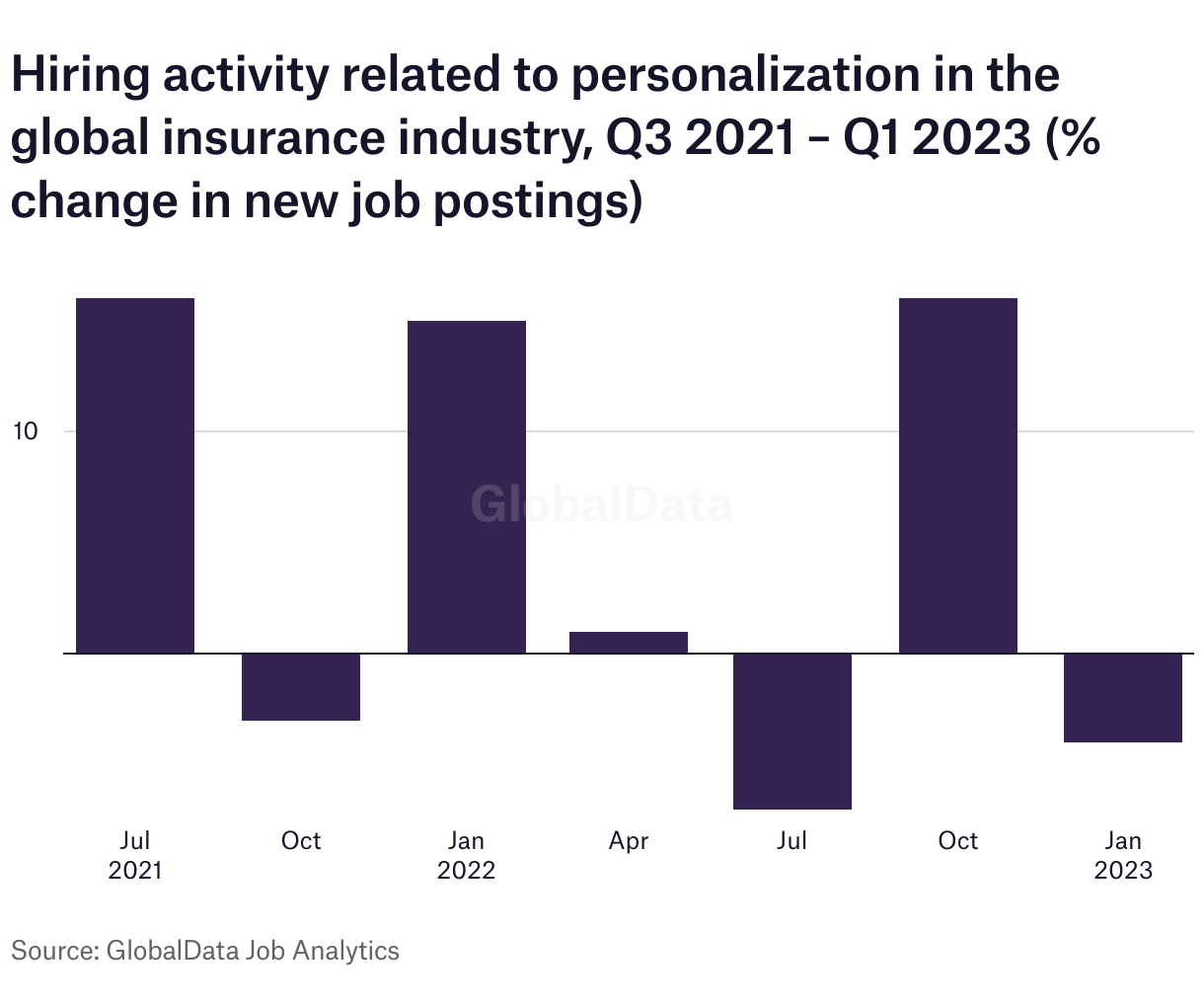 Hiring activity related to personalization in the global insurance industry, Q3 2021 – Q1 2023 (% change in new job postings)

10

GlobalData

Jul 2021

Oct

Jan 2022

Apr

Jul

Oct

Jan 2023

Source: GlobalData Job Analytics